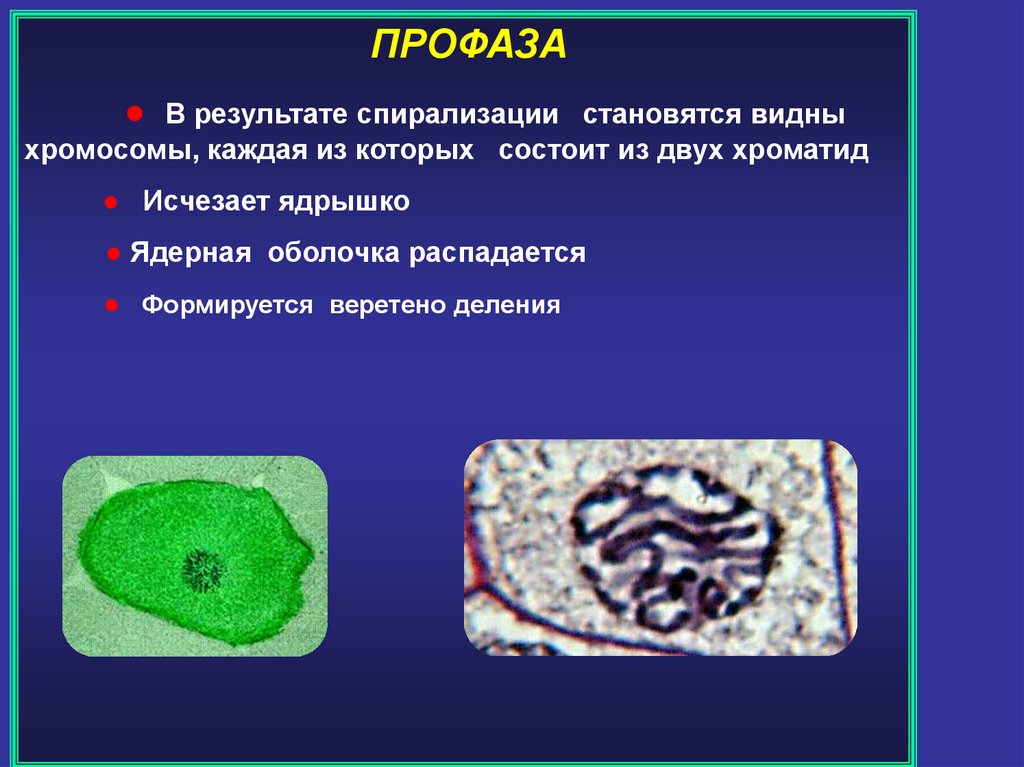 ПРОФАЗА

● В результате спирализации становятся видны хромосомы, каждая из которых состоит из двух хроматид

● Исчезает ядрышко

● Ядерная оболочка распадается

● Формируется веретено деления